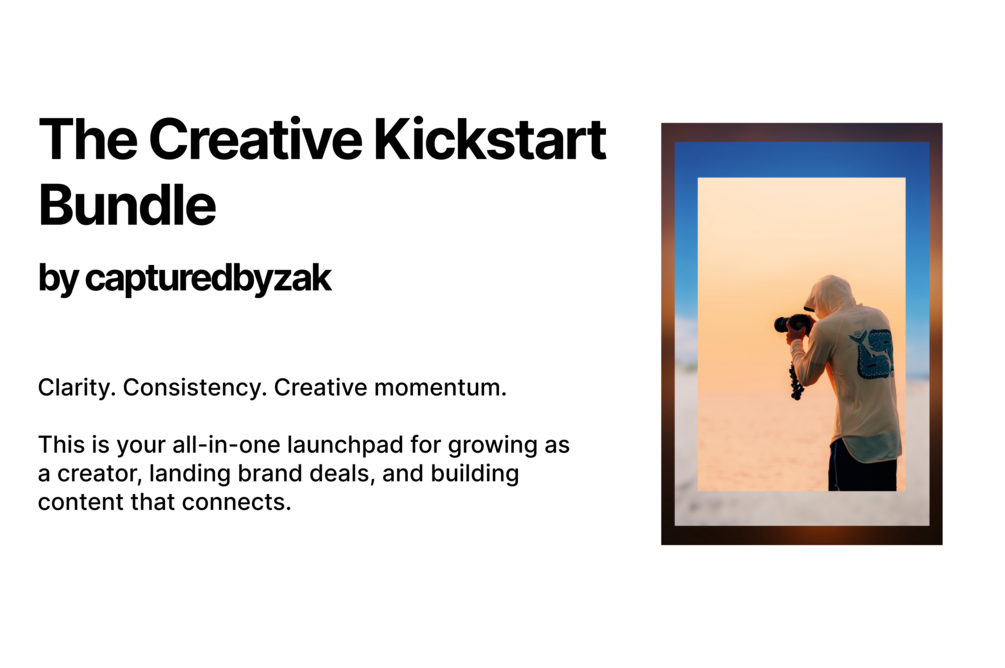 The Creative Kickstart Bundle

by capturedbyzak

Clarity. Consistency. Creative momentum.

This is your all-in-one launchpad for growing as a creator, landing brand deals, and building content that connects.